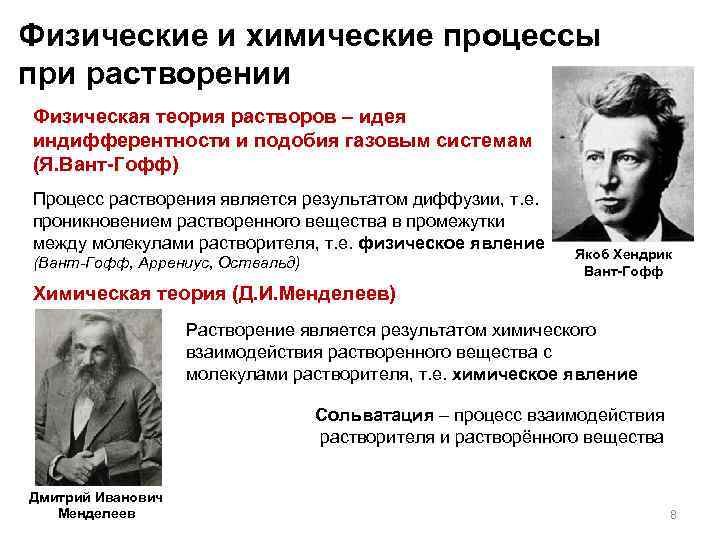 Физические и химические процессы при растворении

Физическая теория растворов – идея индифферентности и подобия газовым системам (Я.Вант-Гофф)

Процесс растворения является результатом диффузии, т.е. проникновением растворенного вещества в промежутки между молекулами растворителя, т.е. физическое явление (Вант-Гофф, Аррениус, Оствальд)

Якоб Хендрик Вант-Гофф

Химическая теория (Д.И.Менделеев)

Растворение является результатом химического взаимодействия растворенного вещества с молекулами растворителя, т.е. химическое явление

Сольватация – процесс взаимодействия растворителя и растворённого вещества

Дмитрий Иванович Менделеев

8